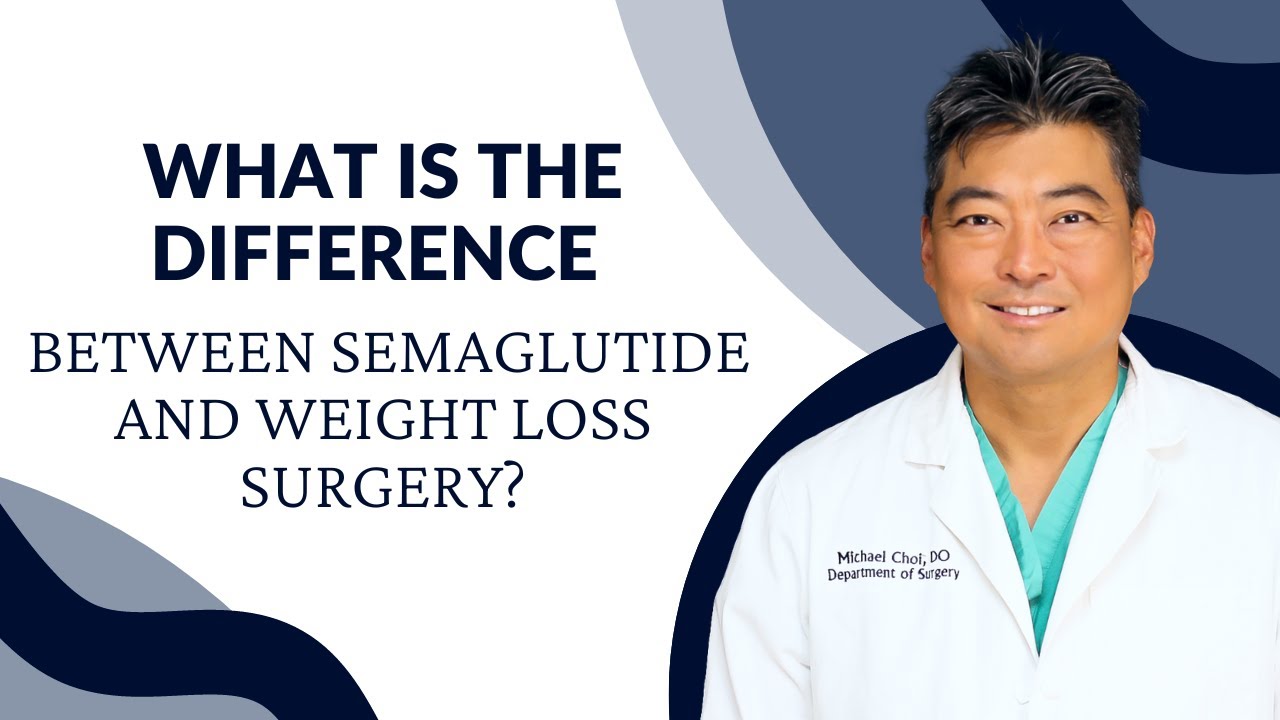 WHAT IS THE DIFFERENCE

BETWEEN SEMAGLUTIDE AND WEIGHT LOSS SURGERY?

Michael Choi, DO
Department of Surgery